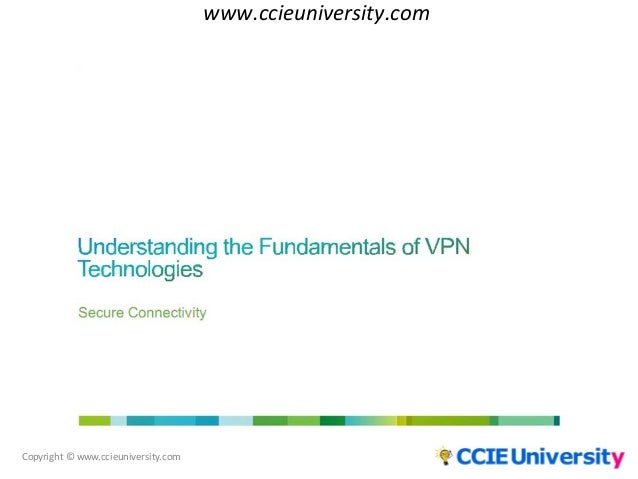 www.ccieuniversity.com

Understanding the Fundamentals of VPN Technologies

Secure Connectivity

Copyright © www.ccieuniversity.com

CCIE University